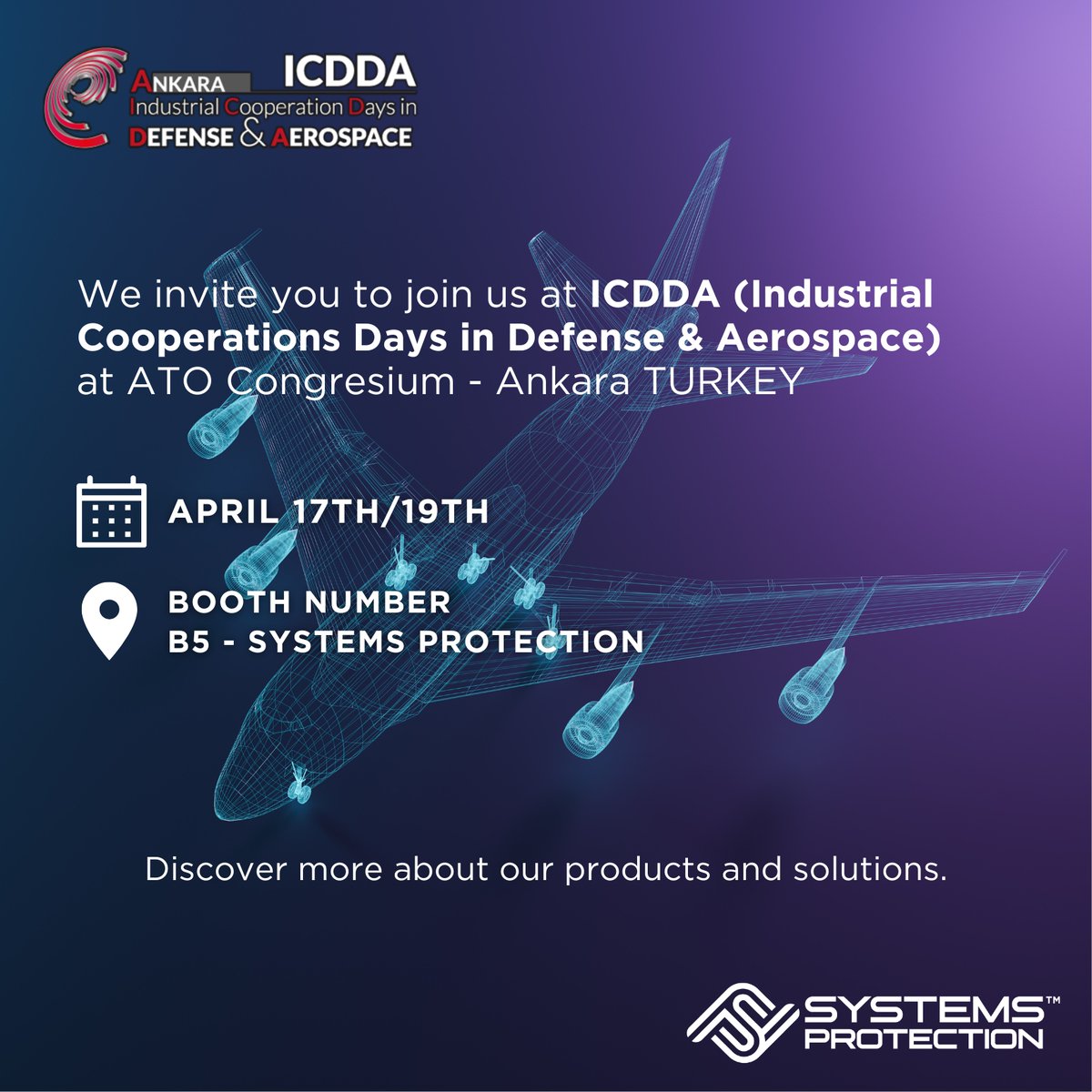 ANKARA ICDDA
Industrial Cooperation Days in
DEFENSE & AEROSPACE

We invite you to join us at ICDDA (Industrial Cooperations Days in Defense & Aerospace) at ATO Congresium - Ankara TURKEY

APRIL 17TH/19TH

BOOTH NUMBER
B5 - SYSTEMS PROTECTION

Discover more about our products and solutions.

SYSTEMS™
PROTECTION